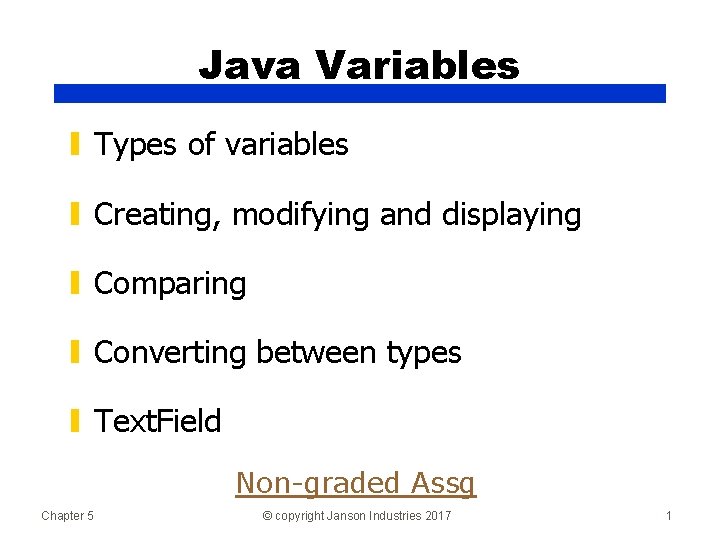 Java Variables

Types of variables

Creating, modifying and displaying

Comparing

Converting between types

TextField

Non-graded Assg

Chapter 5 © copyright Janson Industries 2017 1